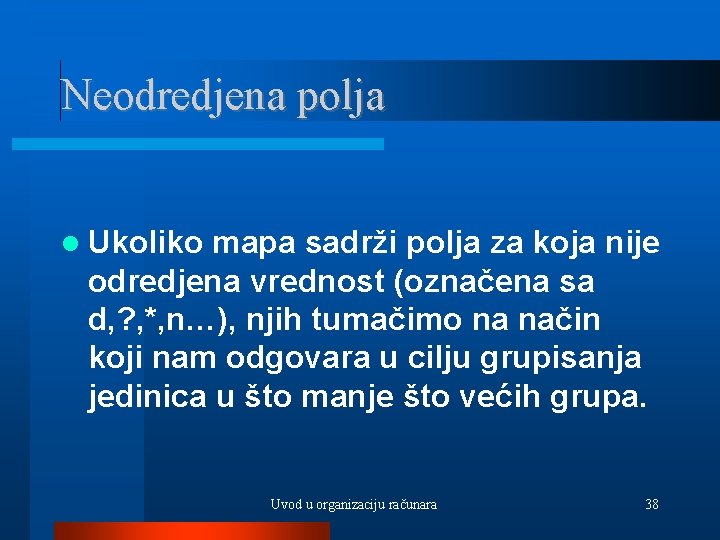 Neodredjena polja

Ukoliko mapa sadrži polja za koja nije odredjena vrednost (označena sa d,?,*,n…), njih tumačimo na način koji nam odgovara u cilju grupisanja jedinica u što manje što većih grupa.

Uvod u organizaciju računara

38